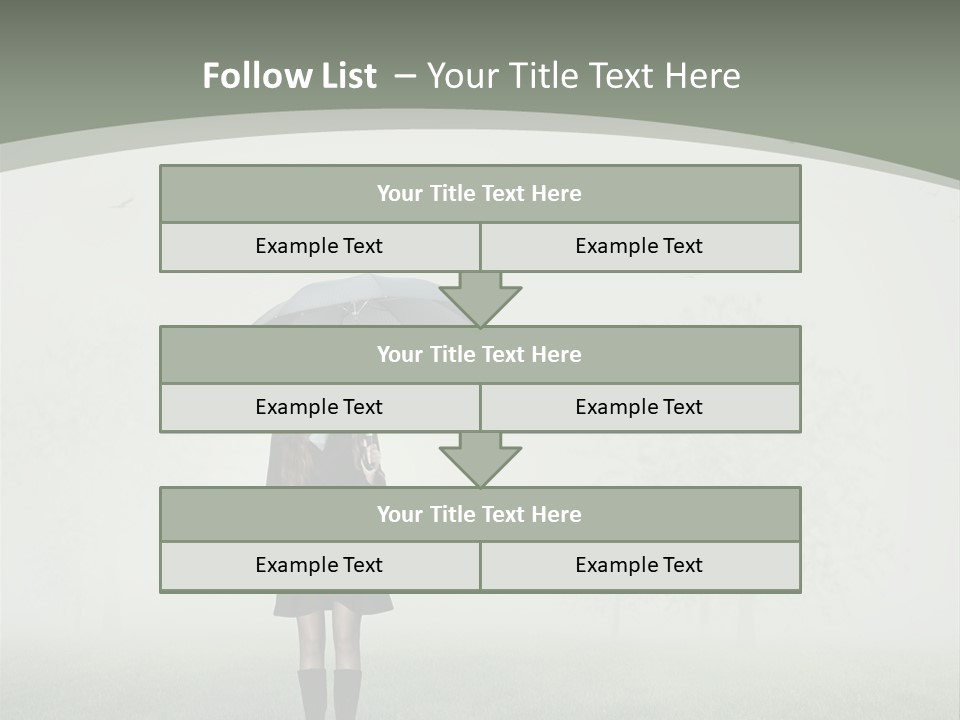 Follow List – Your Title Text Here

Your Title Text Here

Example Text

Example Text

Your Title Text Here

Example Text

Example Text

Your Title Text Here

Example Text

Example Text